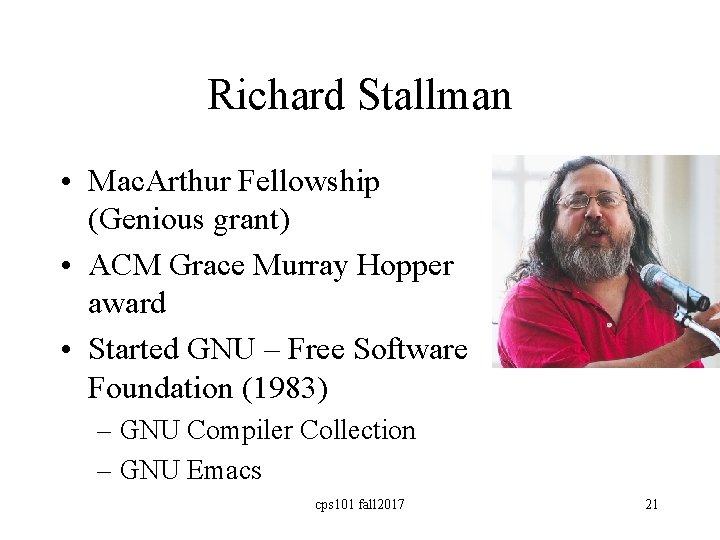 Richard Stallman

• MacArthur Fellowship (Genious grant)
• ACM Grace Murray Hopper award
• Started GNU – Free Software Foundation (1983)
 – GNU Compiler Collection
 – GNU Emacs

cps101 fall2017

21